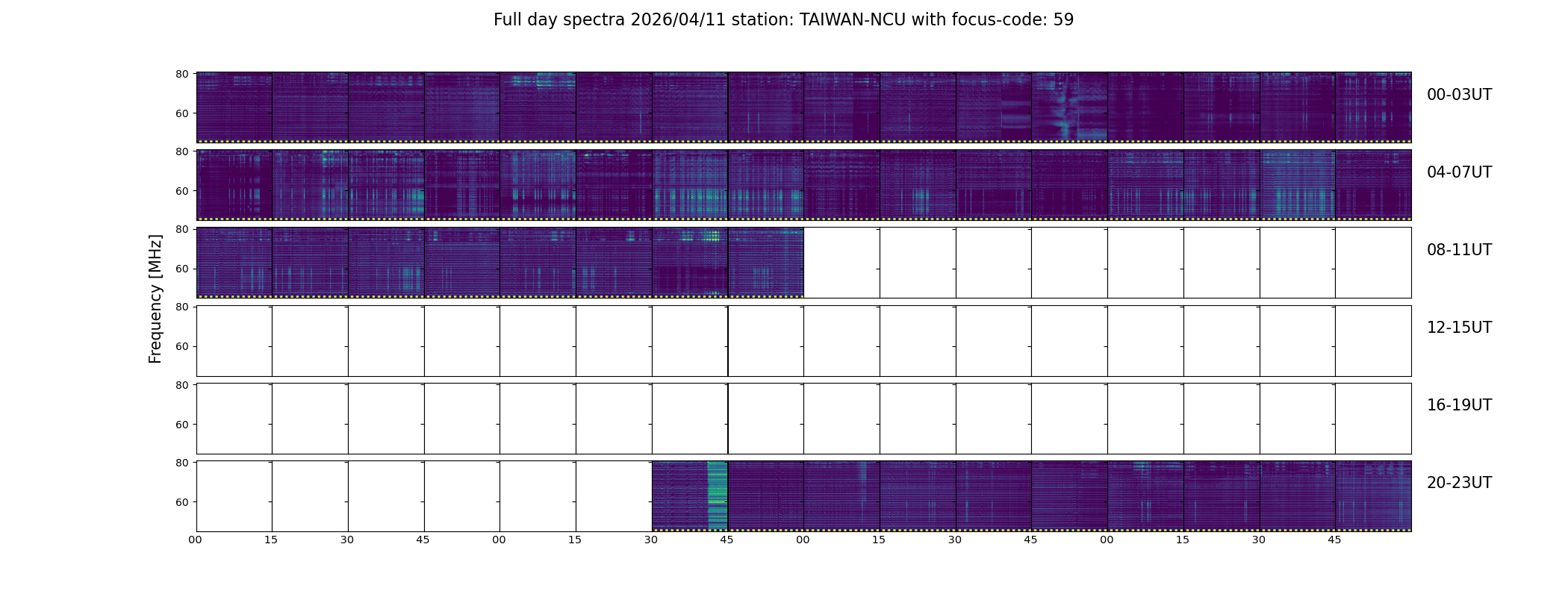 Full day spectra 2026/04/11 station: TAIWAN-NCU with focus-code: 59

Frequency [MHz]

80
60
00-03UT

80
60
04-07UT

80
60
08-11UT

80
60
12-15UT

80
60
16-19UT

80
60
20-23UT

00 15 30 45 00 15 30 45 00 15 30 45 00 15 30 45